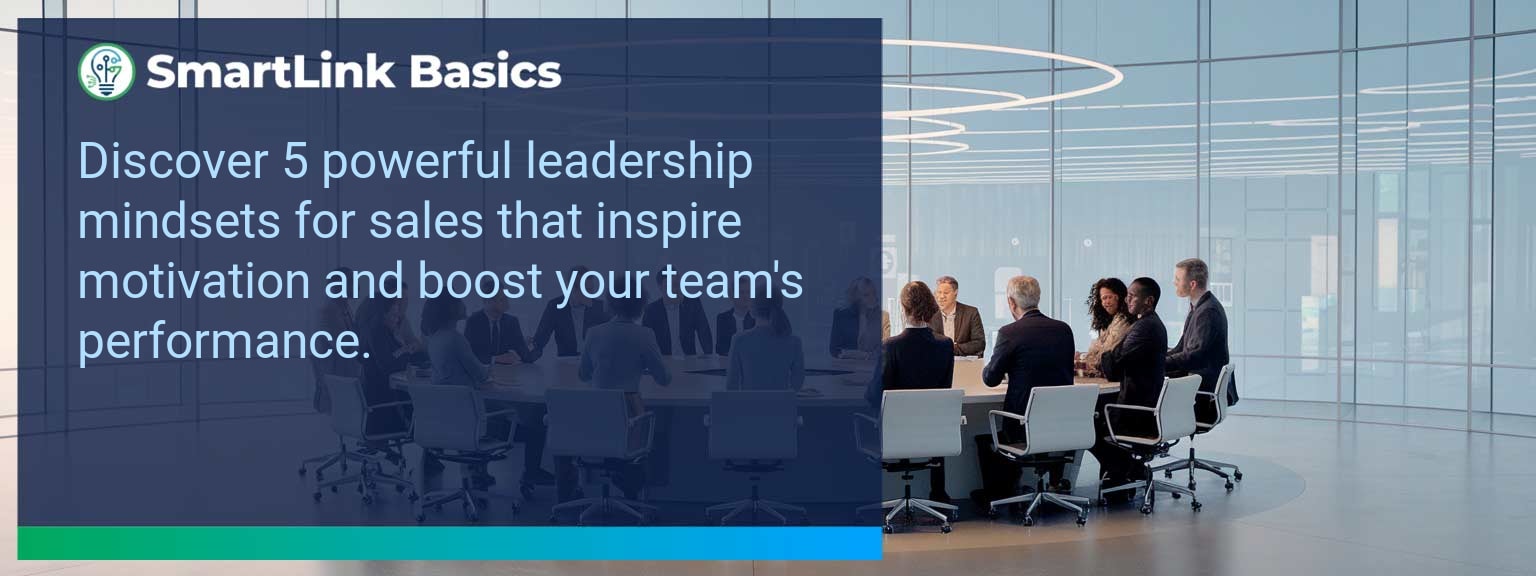 SmartLink Basics

Discover 5 powerful leadership mindsets for sales that inspire motivation and boost your team's performance.